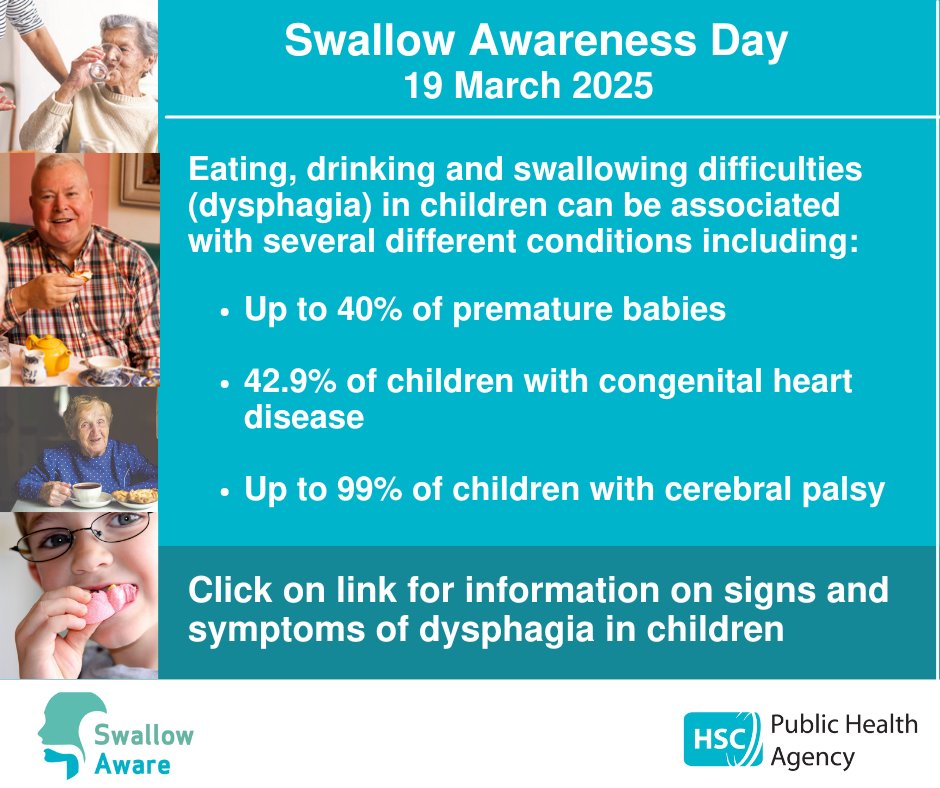 Swallow Awareness Day
19 March 2025

Eating, drinking and swallowing difficulties (dysphagia) in children can be associated with several different conditions including:

• Up to 40% of premature babies

• 42.9% of children with congenital heart disease

• Up to 99% of children with cerebral palsy

Click on link for information on signs and symptoms of dysphagia in children

Swallow Aware

HSC Public Health Agency